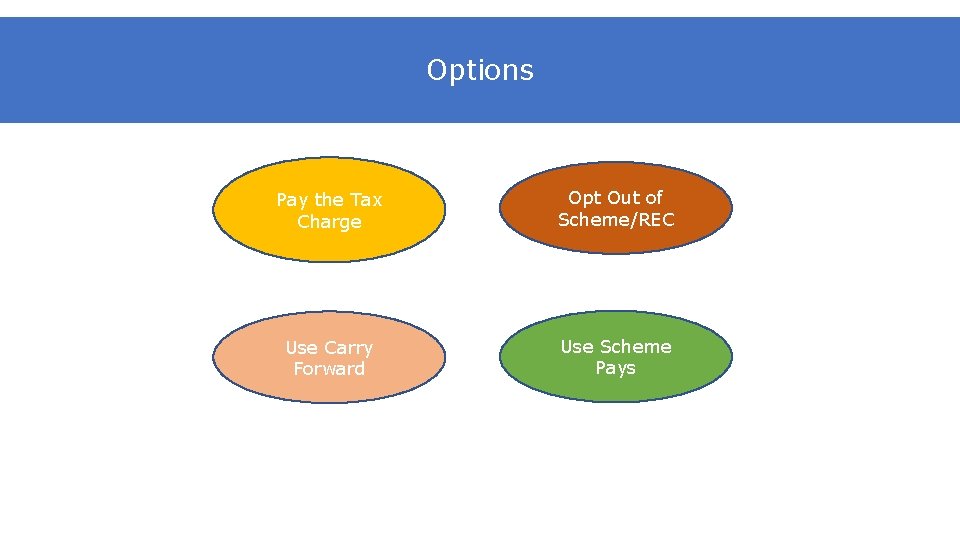 Options

Pay the Tax Charge

Opt Out of Scheme/REC

Use Carry Forward

Use Scheme Pays